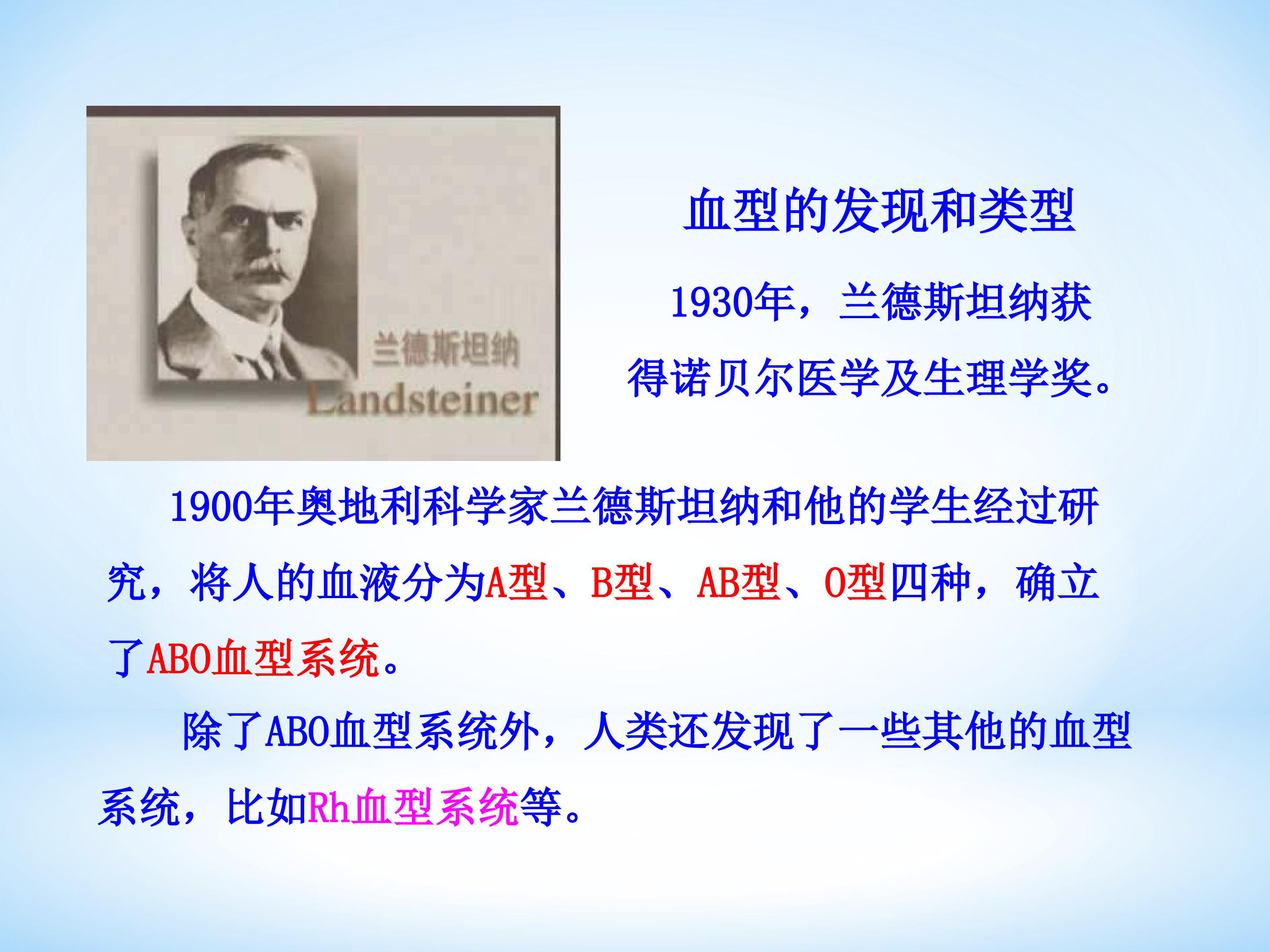 兰德斯坦纳

Landsteiner

血型的发现和类型

1930年，兰德斯坦纳获得诺贝尔医学及生理学奖。

1900年奥地利科学家兰德斯坦纳和他的学生经过研究，将人的血液分为A型、B型、AB型、O型四种，确立了ABO血型系统。

除了ABO血型系统外，人类还发现了一些其他的血型系统，比如Rh血型系统等。